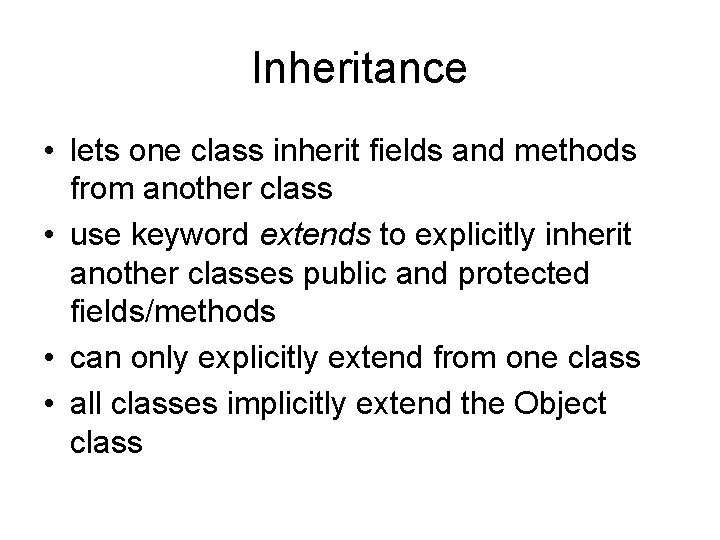 Inheritance

• lets one class inherit fields and methods from another class
• use keyword extends to explicitly inherit another classes public and protected fields/methods
• can only explicitly extend from one class
• all classes implicitly extend the Object class